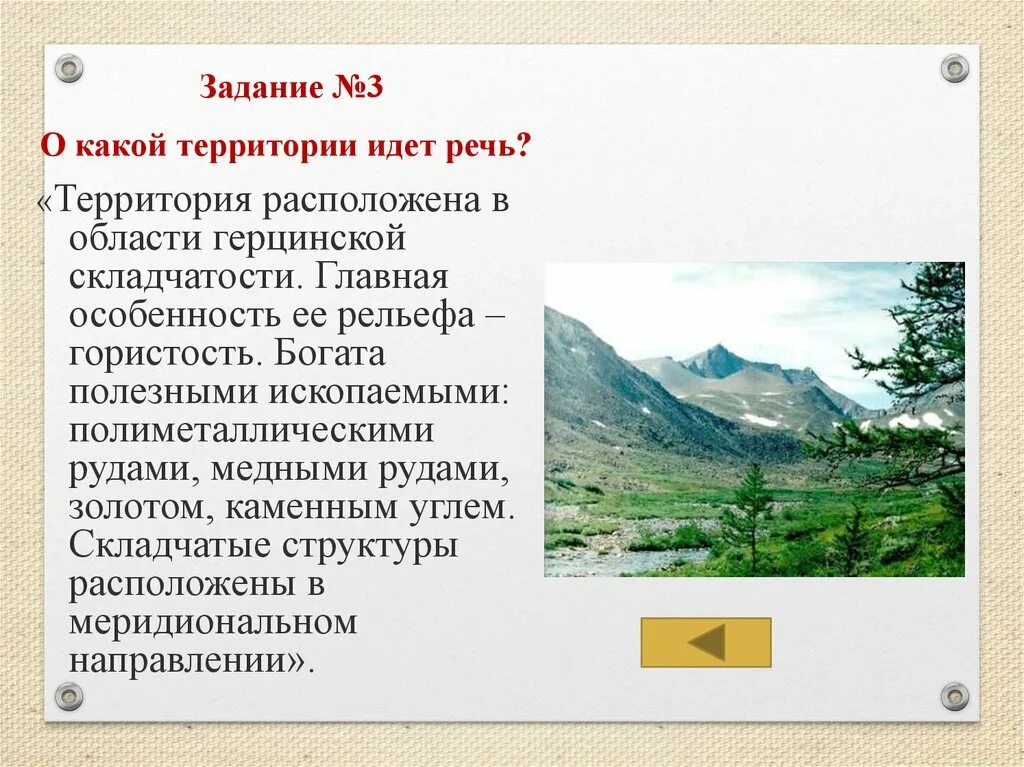 Задание №3

О какой территории идет речь?

«Территория расположена в области герцинской складчатости. Главная особенность ее рельефа – гористость. Богата полезными ископаемыми: полиметаллическими рудами, медными рудами, золотом, каменным углем. Складчатые структуры расположены в меридиональном направлении».